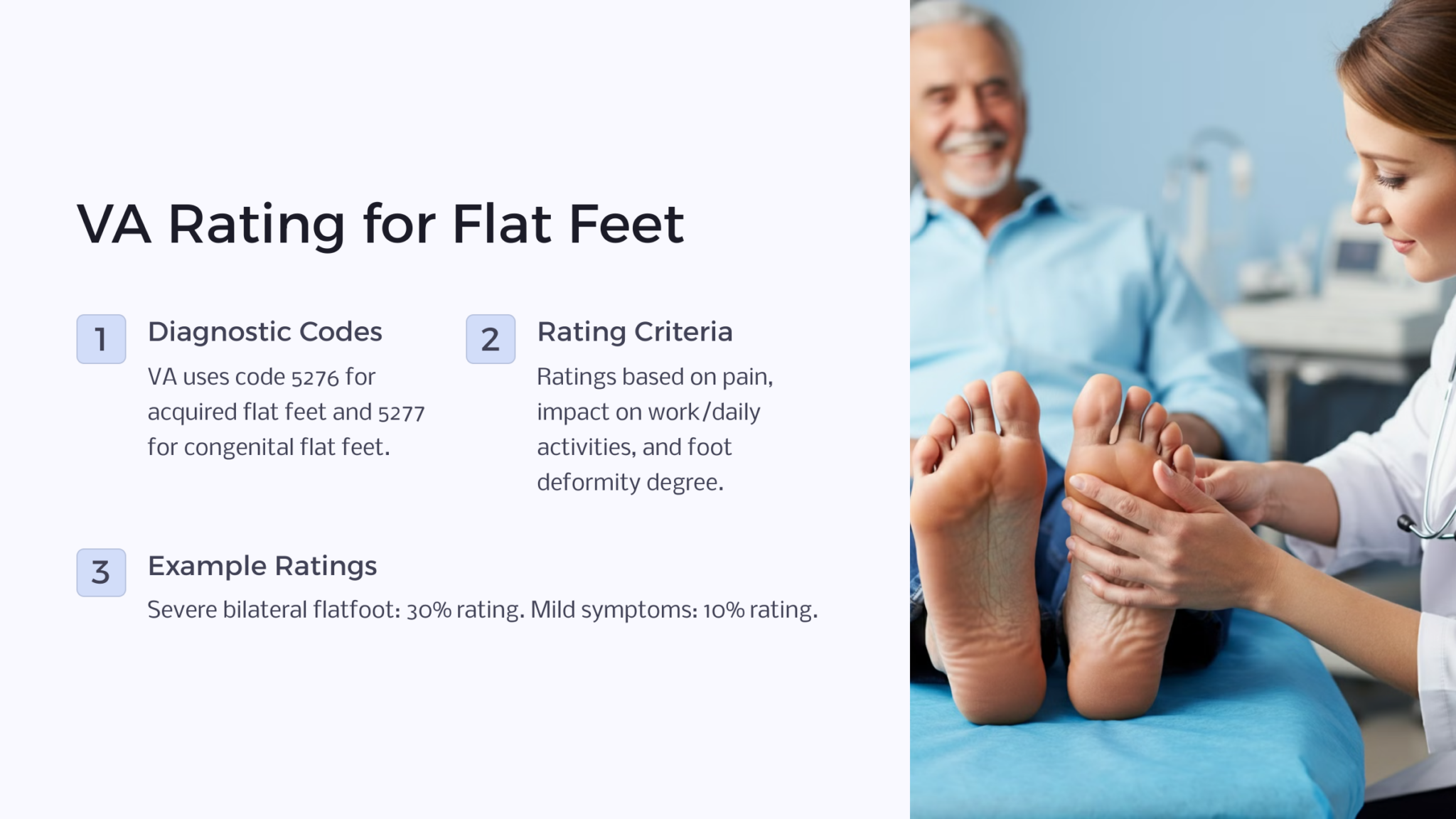 VA Rating for Flat Feet

1

Diagnostic Codes

VA uses code 5276 for acquired flat feet and 5277 for congenital flat feet.

2

Rating Criteria

Ratings based on pain, impact on work/daily activities, and foot deformity degree.

3

Example Ratings

Severe bilateral flatfoot: 30% rating. Mild symptoms: 10% rating.